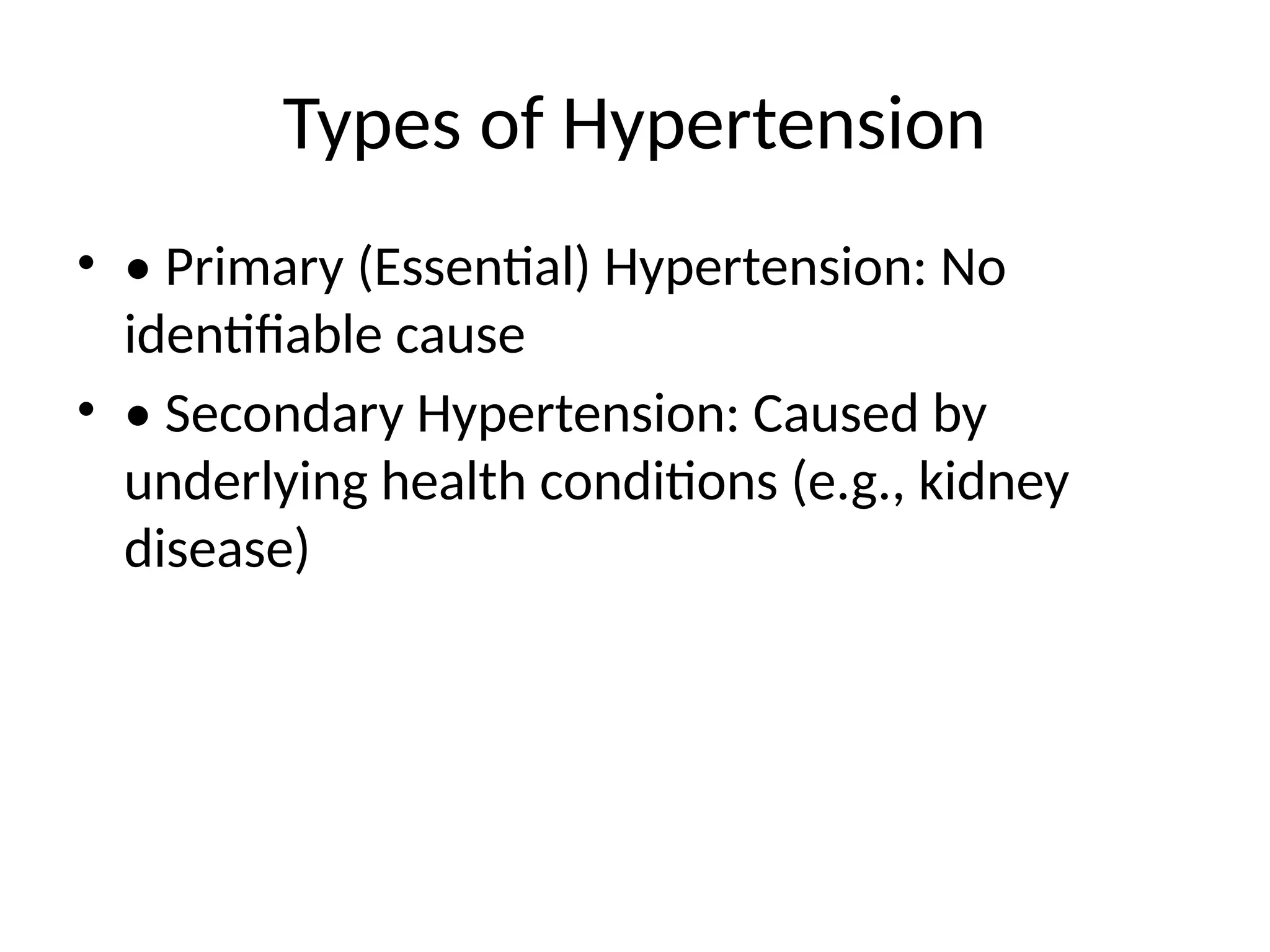 Types of Hypertension

• • Primary (Essential) Hypertension: No identifiable cause

• • Secondary Hypertension: Caused by underlying health conditions (e.g., kidney disease)